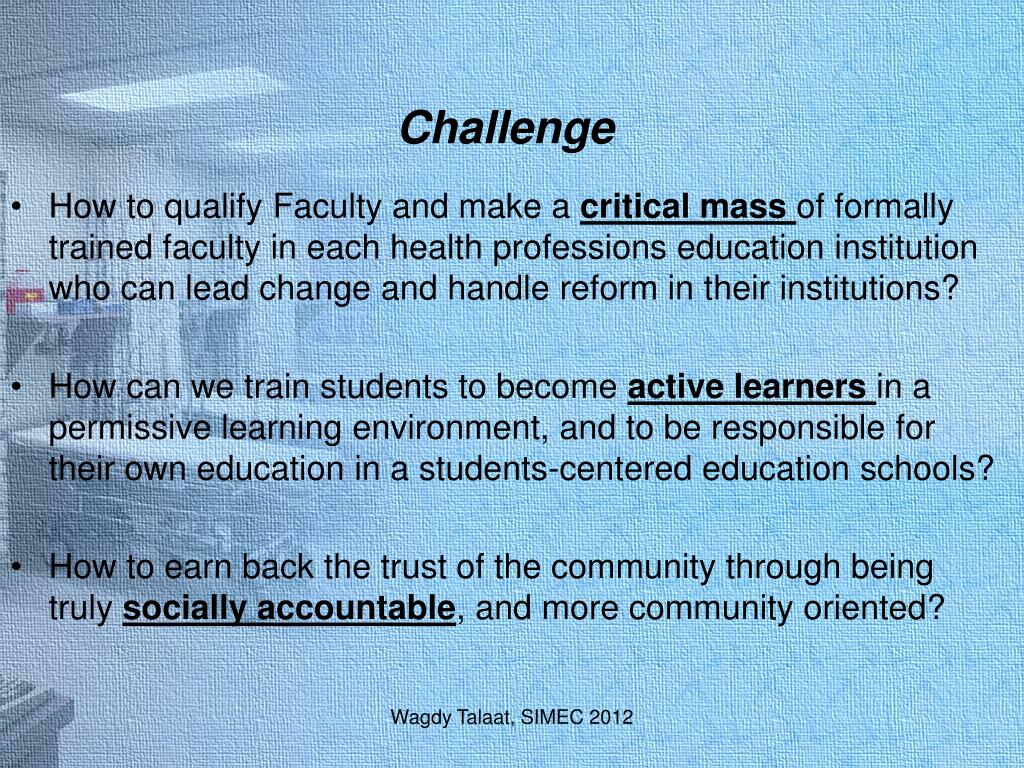 Challenge

• How to qualify Faculty and make a critical mass of formally trained faculty in each health professions education institution who can lead change and handle reform in their institutions?

• How can we train students to become active learners in a permissive learning environment, and to be responsible for their own education in a students-centered education schools?

• How to earn back the trust of the community through being truly socially accountable, and more community oriented?

Wagdy Talaat, SIMEC 2012